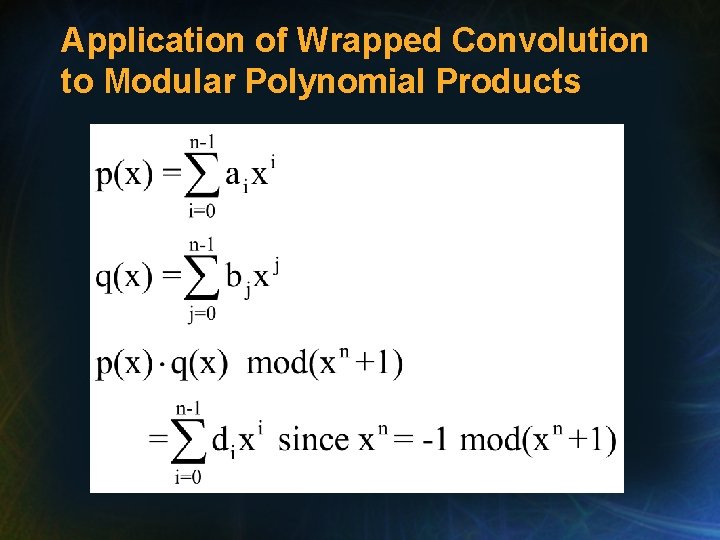 Application of Wrapped Convolution to Modular Polynomial Products

$p(x) = \sum_{i=0}^{n-1} a_i x^i$

$q(x) = \sum_{j=0}^{n-1} b_j x^j$

$p(x) \cdot q(x) \mod(x^n + 1)$

$= \sum_{i=0}^{n-1} d_i x^i$ since $x^n = -1 \mod(x^n + 1)$